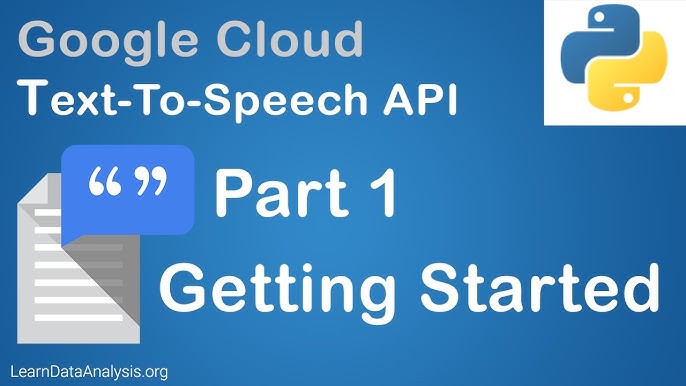 Google Cloud
Text-To-Speech API

“ ”

Part 1
Getting Started

LearnDataAnalysis.org